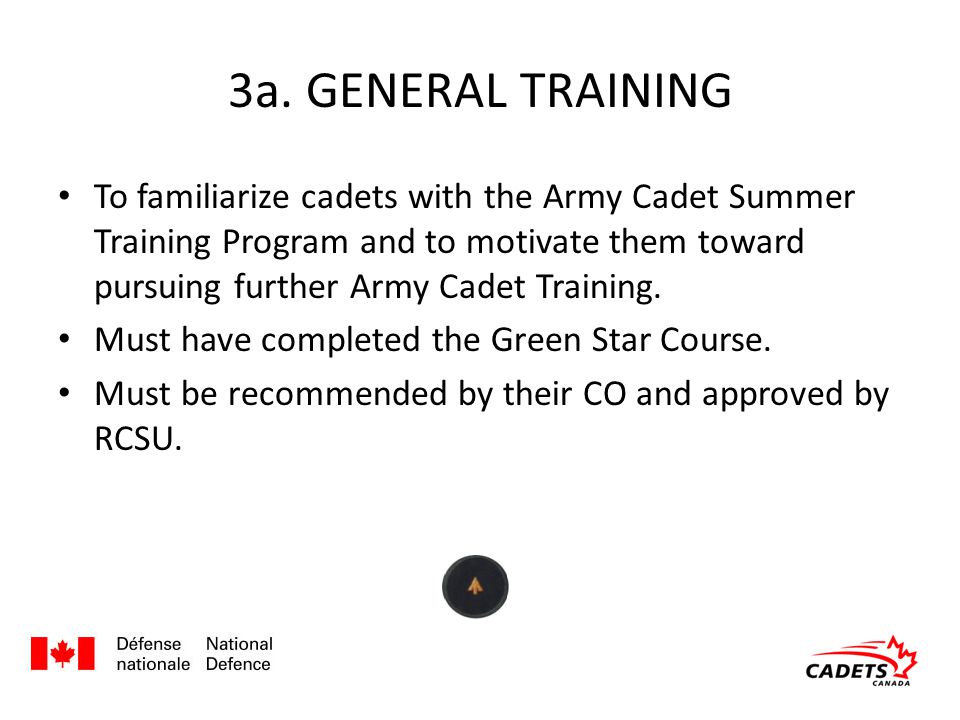 3a. GENERAL TRAINING

• To familiarize cadets with the Army Cadet Summer Training Program and to motivate them toward pursuing further Army Cadet Training.

• Must have completed the Green Star Course.

• Must be recommended by their CO and approved by RCSU.

Défense nationale National Defence

CADETS CANADA